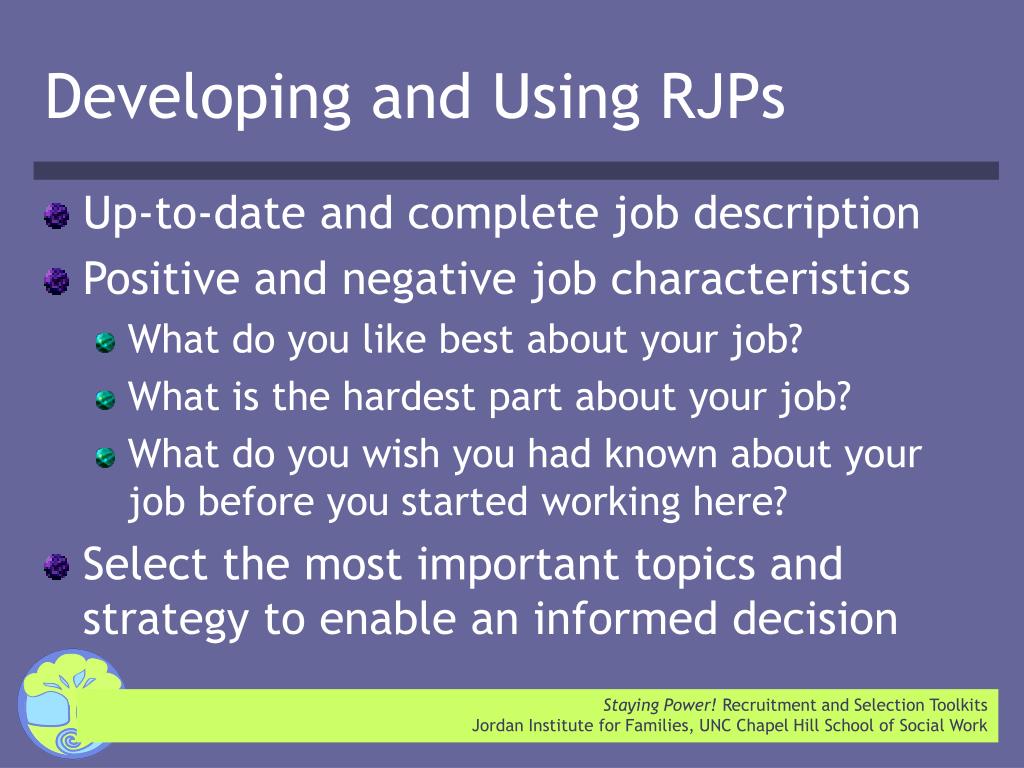 Developing and Using RJPs

Up-to-date and complete job description

Positive and negative job characteristics

What do you like best about your job?

What is the hardest part about your job?

What do you wish you had known about your job before you started working here?

Select the most important topics and strategy to enable an informed decision

Staying Power! Recruitment and Selection Toolkits
Jordan Institute for Families, UNC Chapel Hill School of Social Work